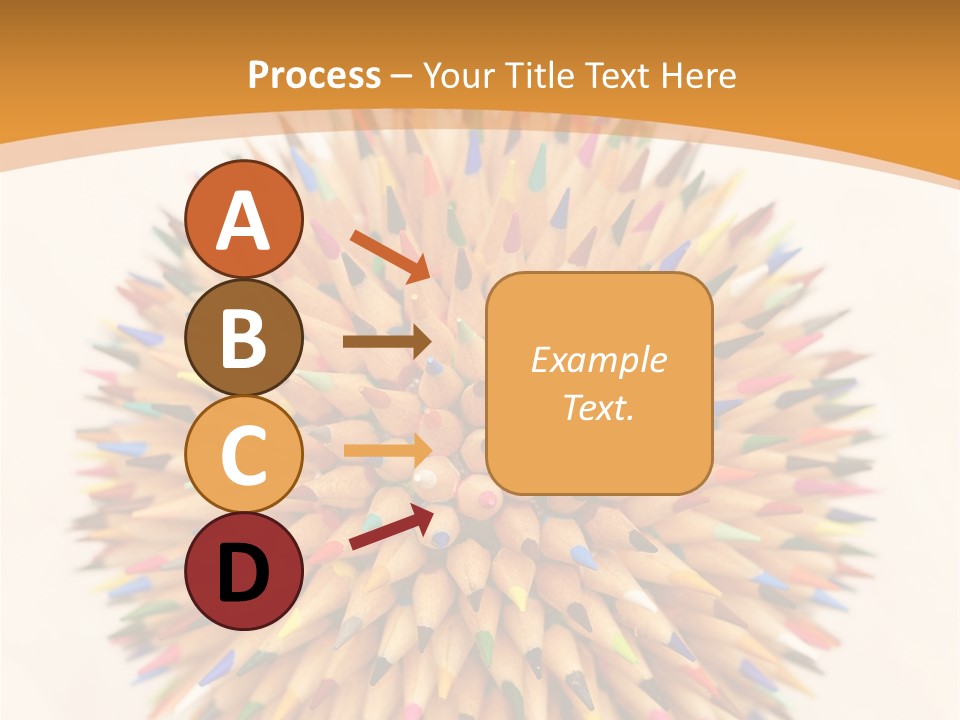 Process – Your Title Text Here

A

B

C

D

Example Text.